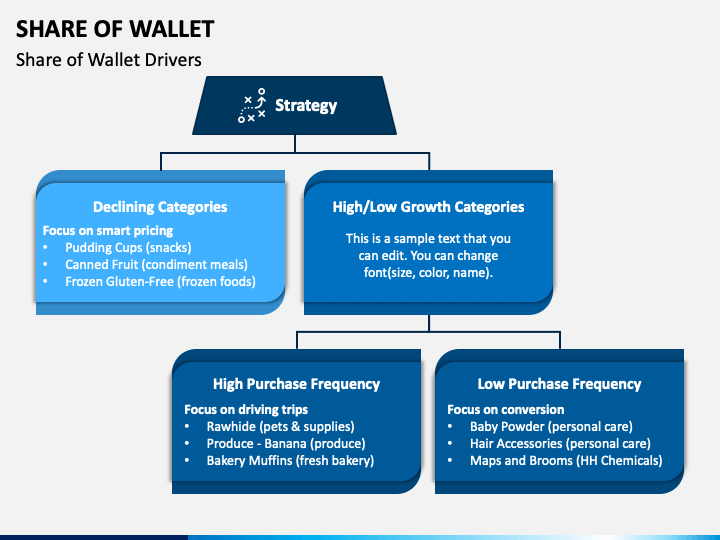 SHARE OF WALLET
Share of Wallet Drivers

Strategy

Declining Categories
Focus on smart pricing
• Pudding Cups (snacks)
• Canned Fruit (condiment meals)
• Frozen Gluten-Free (frozen foods)

High/Low Growth Categories
This is a sample text that you can edit. You can change font(size, color, name).

High Purchase Frequency
Focus on driving trips
• Rawhide (pets & supplies)
• Produce - Banana (produce)
• Bakery Muffins (fresh bakery)

Low Purchase Frequency
Focus on conversion
• Baby Powder (personal care)
• Hair Accessories (personal care)
• Maps and Brooms (HH Chemicals)